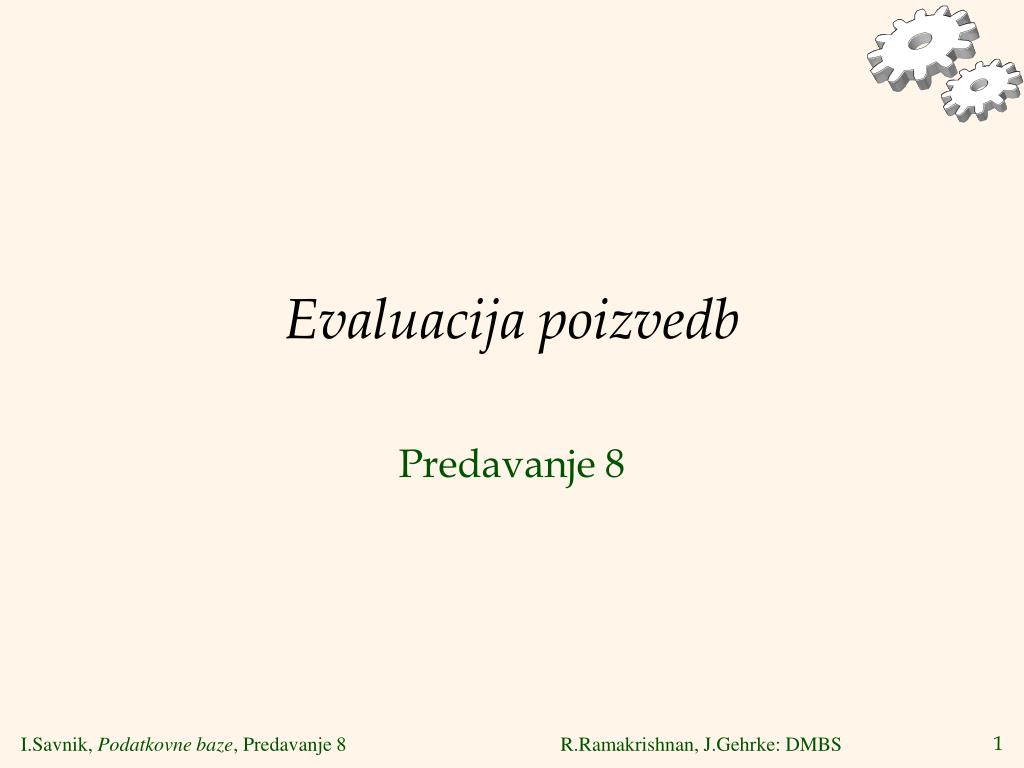 Evaluacija poizvedb

Predavanje 8

I.Savnik, Podatkovne baze, Predavanje 8

R.Ramakrishnan, J.Gehrke: DMBS

1